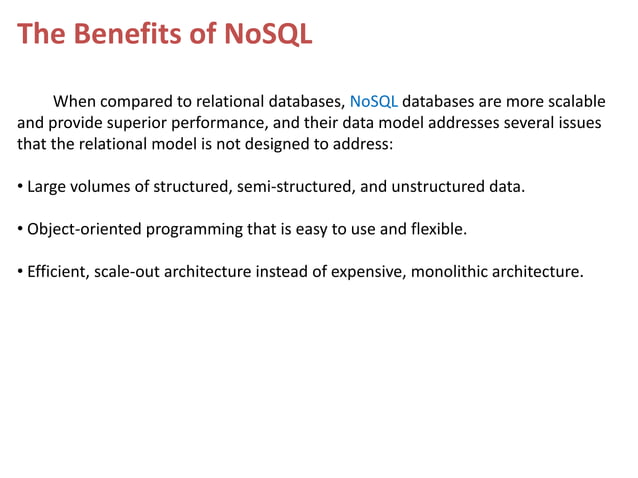 The Benefits of NoSQL

When compared to relational databases, NoSQL databases are more scalable and provide superior performance, and their data model addresses several issues that the relational model is not designed to address:

• Large volumes of structured, semi-structured, and unstructured data.

• Object-oriented programming that is easy to use and flexible.

• Efficient, scale-out architecture instead of expensive, monolithic architecture.